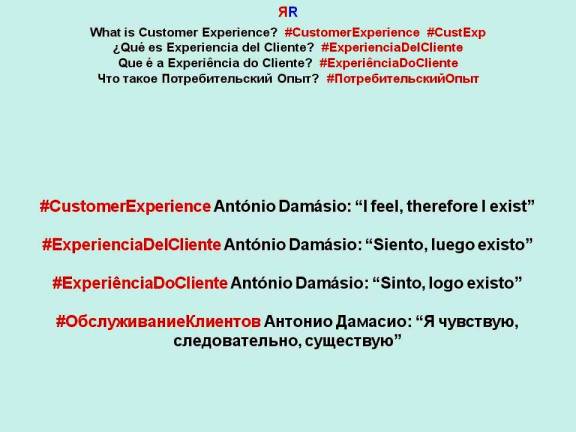 ЯR

What is Customer Experience? #CustomerExperience #CustExp
¿Qué es Experiencia del Cliente? #ExperienciaDelCliente
Que é a Experiência do Cliente? #ExperiênciaDoCliente
Что такое Потребительский Опыт? #ПотребительскийОпыт

#CustomerExperience António Damásio: “I feel, therefore I exist”

#ExperienciaDelCliente António Damásio: “Siento, luego existo”

#ExperiênciaDoCliente António Damásio: “Sinto, logo existo”

#ОбслуживаниеКлиентов Антонио Дамасио: “Я чувствую, следовательно, существую”